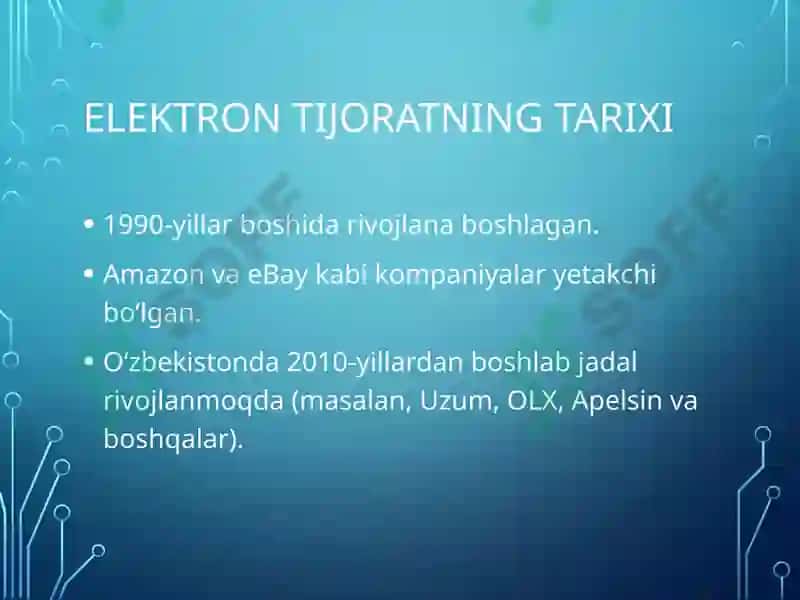 ELEKTRON TIJORATNING TARIXI

• 1990-yillar boshida rivojlana boshlagan.

• Amazon va eBay kabi kompaniyalar yetakchi bo‘lgan.

• O‘zbekistonda 2010-yillardan boshlab jadal rivojlanmoqda (masalan, Uzum, OLX, Apelsin va boshqalar).

SOFF

SOFF